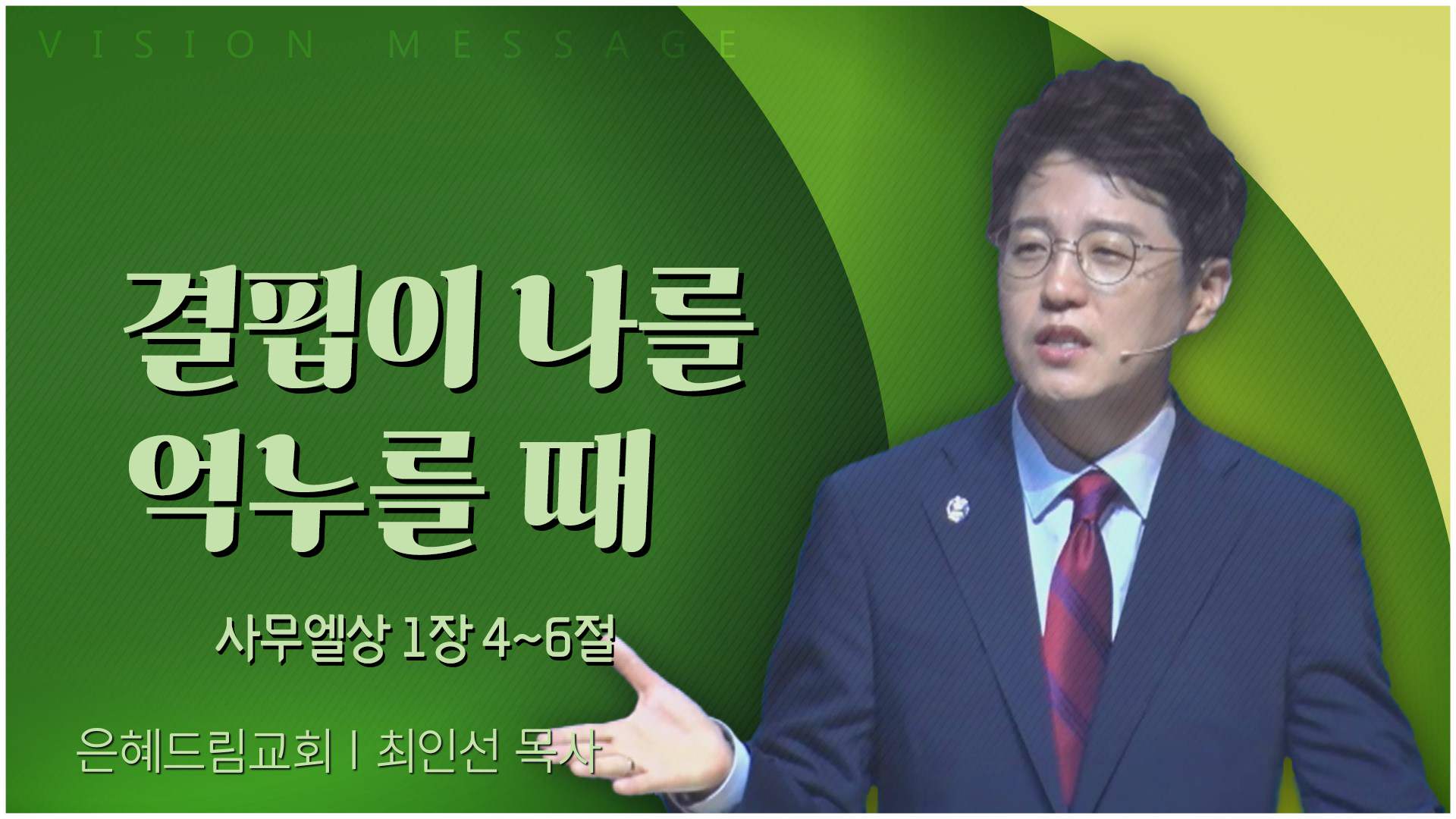 VISION MESSAGE

결핍이 나를 억누를 때

사무엘상 1장 4~6절

은혜드림교회 | 최인선 목사